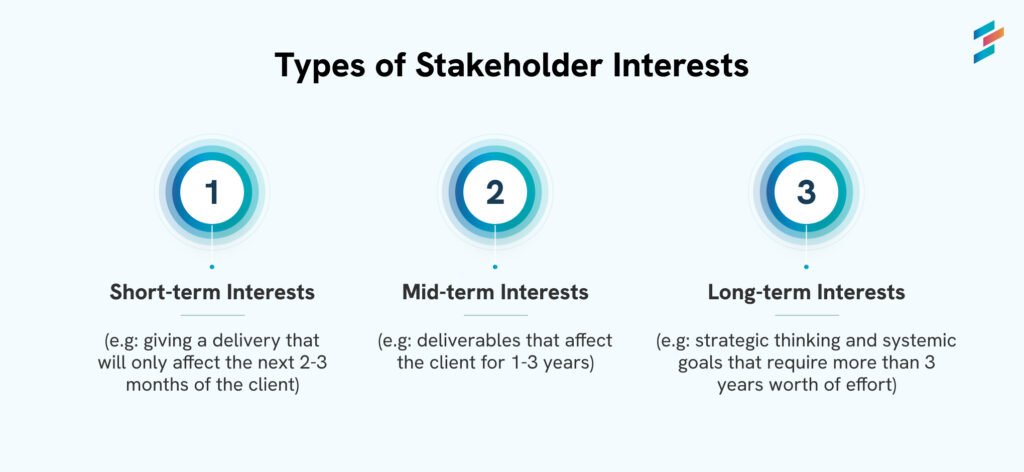 Types of Stakeholder Interests

1

Short-term Interests

(e.g: giving a delivery that will only affect the next 2-3 months of the client)

2

Mid-term Interests

(e.g: deliverables that affect the client for 1-3 years)

3

Long-term Interests

(e.g: strategic thinking and systemic goals that require more than 3 years worth of effort)